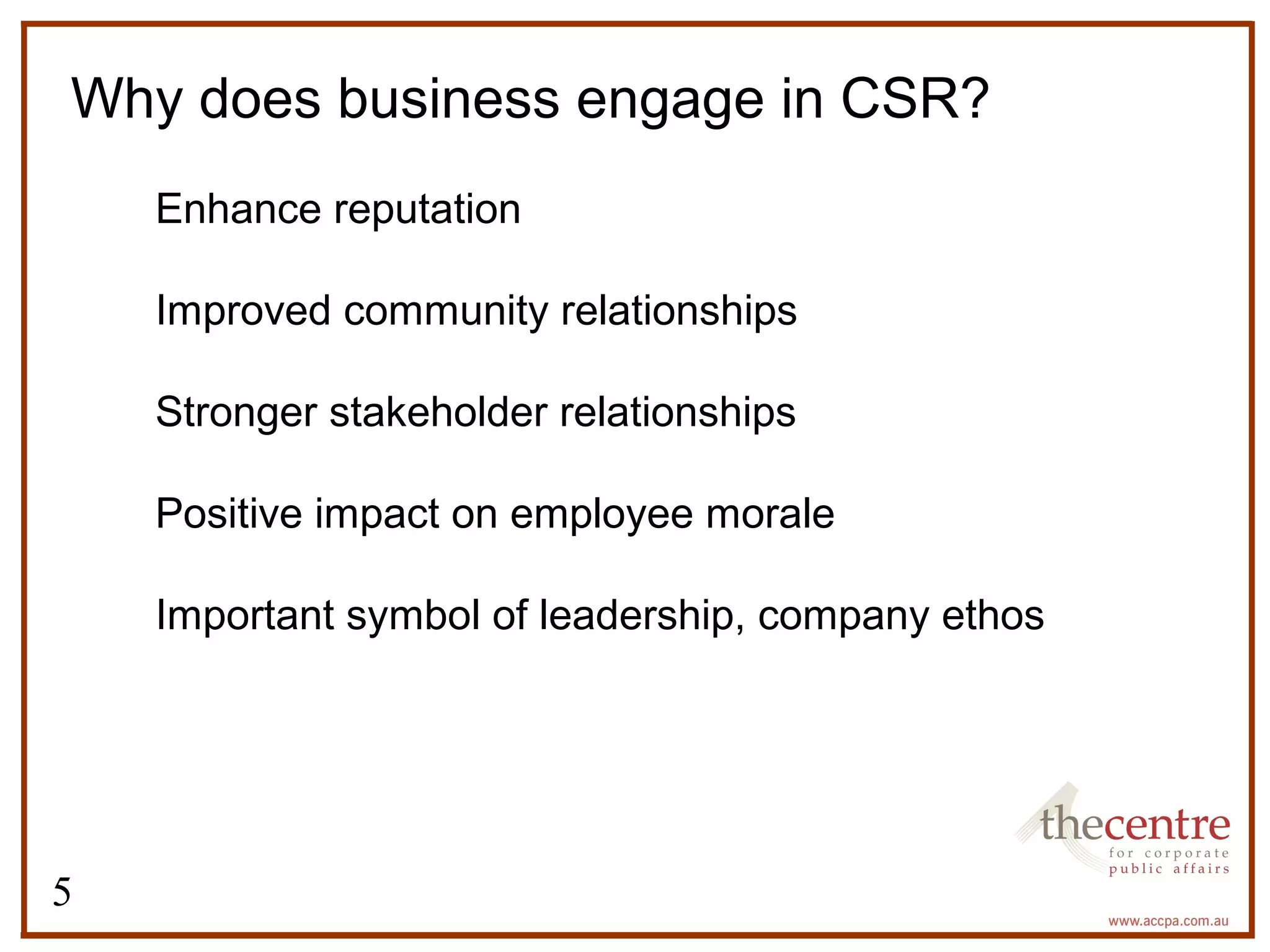 Why does business engage in CSR?

Enhance reputation

Improved community relationships

Stronger stakeholder relationships

Positive impact on employee morale

Important symbol of leadership, company ethos

thecentre
for corporate
public affairs

5

www.accpa.com.au